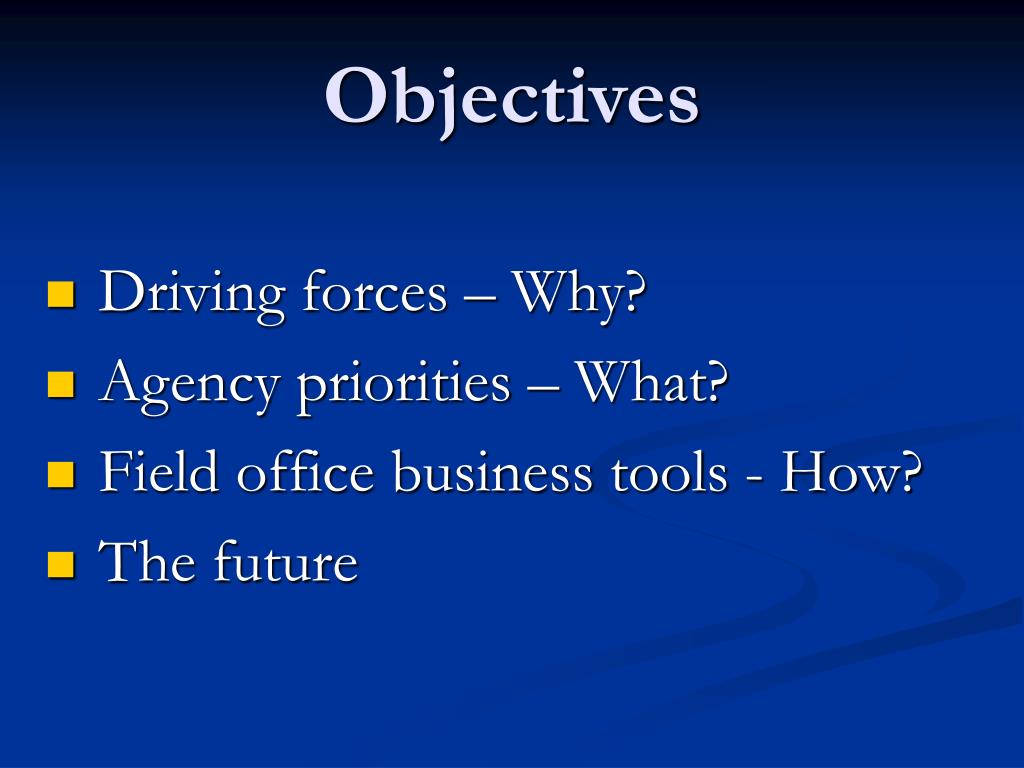 Objectives

- Driving forces – Why?
- Agency priorities – What?
- Field office business tools - How?
- The future